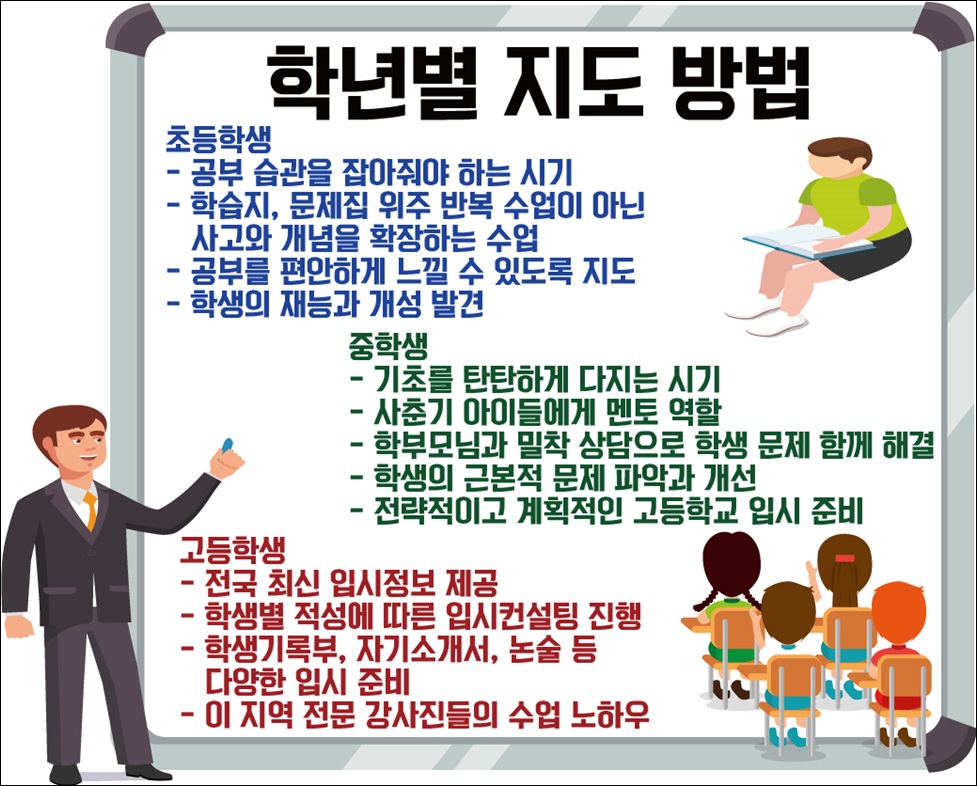 학년별 지도 방법

초등학생
- 공부 습관을 잡아줘야 하는 시기
- 학습지, 문제집 위주 반복 수업이 아닌 사고와 개념을 확장하는 수업
- 공부를 편안하게 느낄 수 있도록 지도
- 학생의 재능과 개성 발견

중학생
- 기초를 탄탄하게 다지는 시기
- 사춘기 아이들에게 멘토 역할
- 학부모님과 밀착 상담으로 학생 문제 함께 해결
- 학생의 근본적 문제 파악과 개선
- 전략적이고 계획적인 고등학교 입시 준비

고등학생
- 전국 최신 입시정보 제공
- 학생별 적성에 따른 입시컨설팅 진행
- 학생기록부, 자기소개서, 논술 등 다양한 입시 준비
- 이 지역 전문 강사진들의 수업 노하우